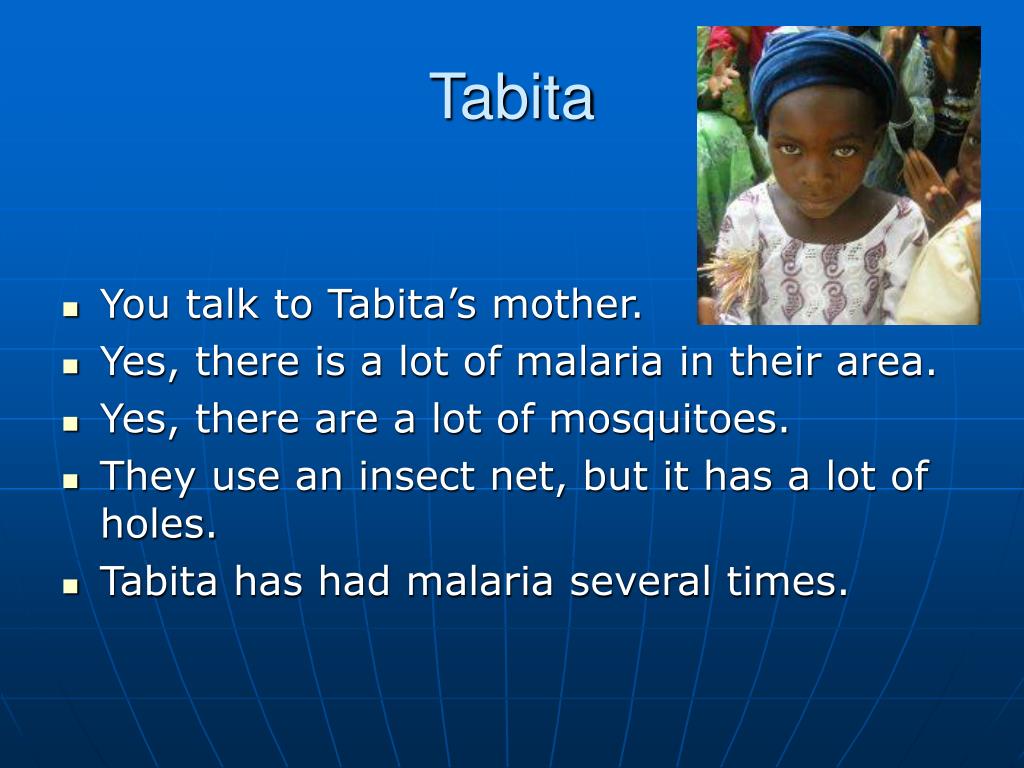 Tabita

- You talk to Tabita’s mother.
- Yes, there is a lot of malaria in their area.
- Yes, there are a lot of mosquitoes.
- They use an insect net, but it has a lot of holes.
- Tabita has had malaria several times.